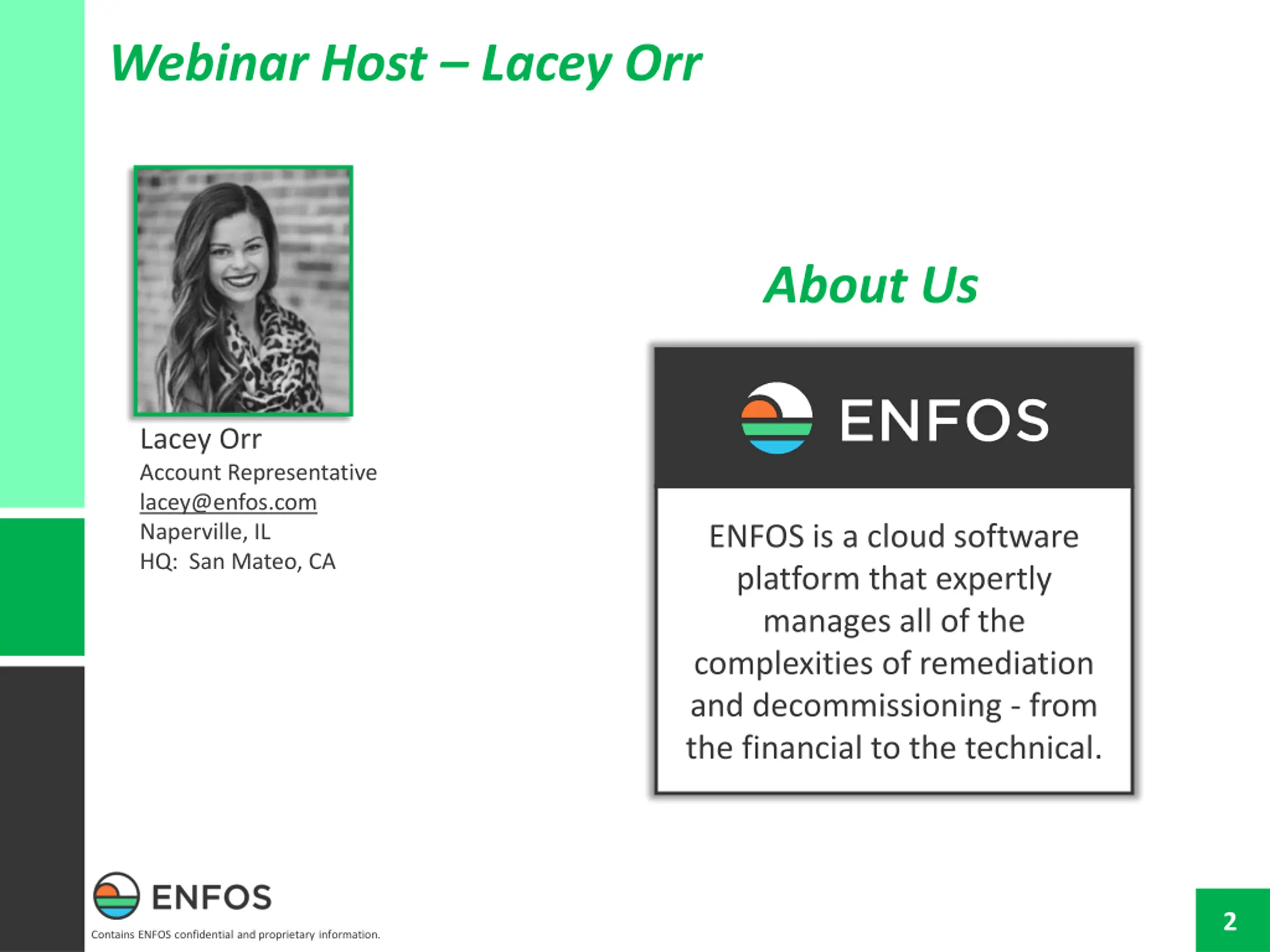 Webinar Host – Lacey Orr

Lacey Orr
Account Representative
lacey@enfos.com
Naperville, IL
HQ: San Mateo, CA

About Us

ENFOS

ENFOS is a cloud software platform that expertly manages all of the complexities of remediation and decommissioning - from the financial to the technical.

ENFOS
Contains ENFOS confidential and proprietary information.

2